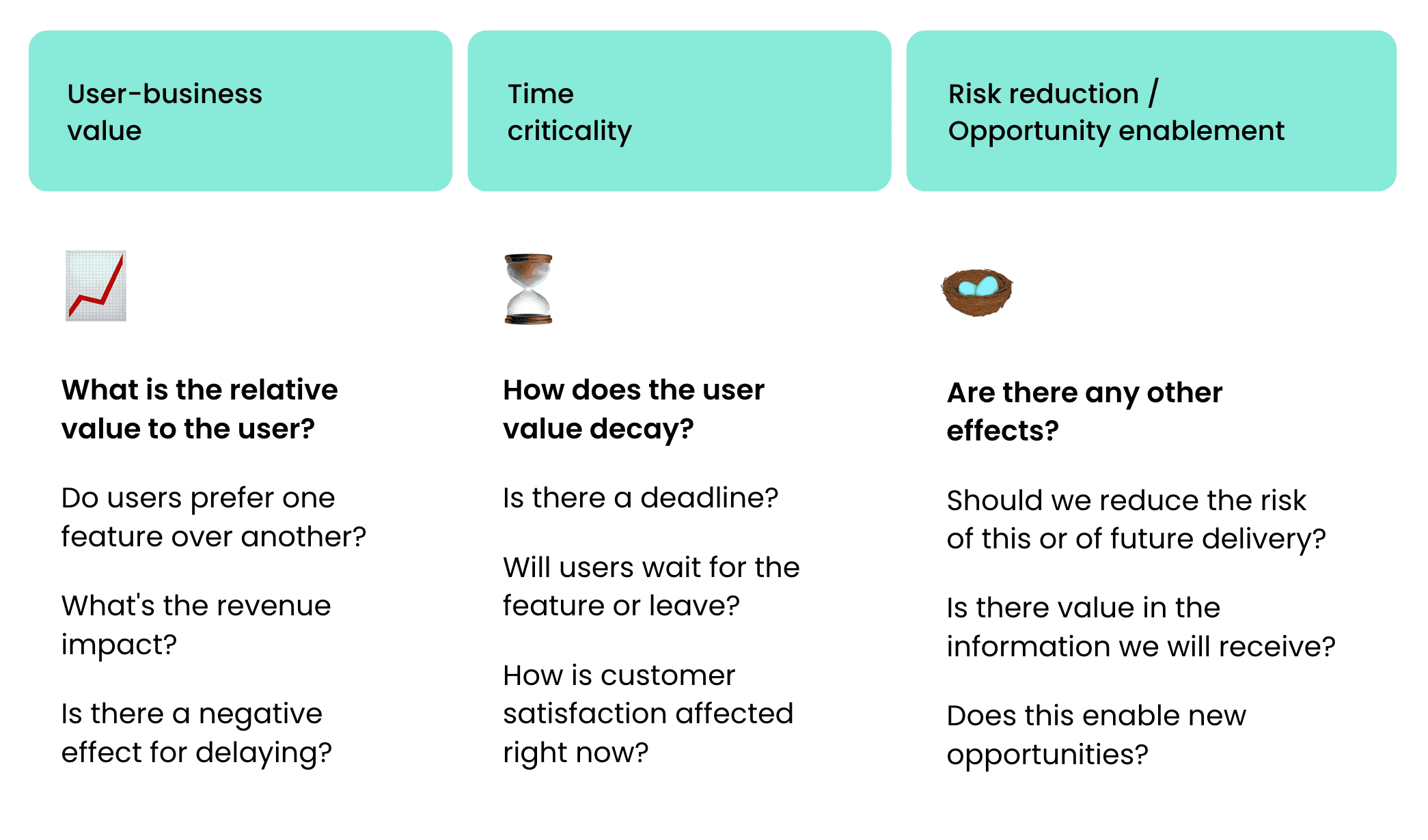 User-business value

What is the relative value to the user?

Do users prefer one feature over another?

What's the revenue impact?

Is there a negative effect for delaying?

Time criticality

How does the user value decay?

Is there a deadline?

Will users wait for the feature or leave?

How is customer satisfaction affected right now?

Risk reduction / Opportunity enablement

Are there any other effects?

Should we reduce the risk of this or of future delivery?

Is there value in the information we will receive?

Does this enable new opportunities?